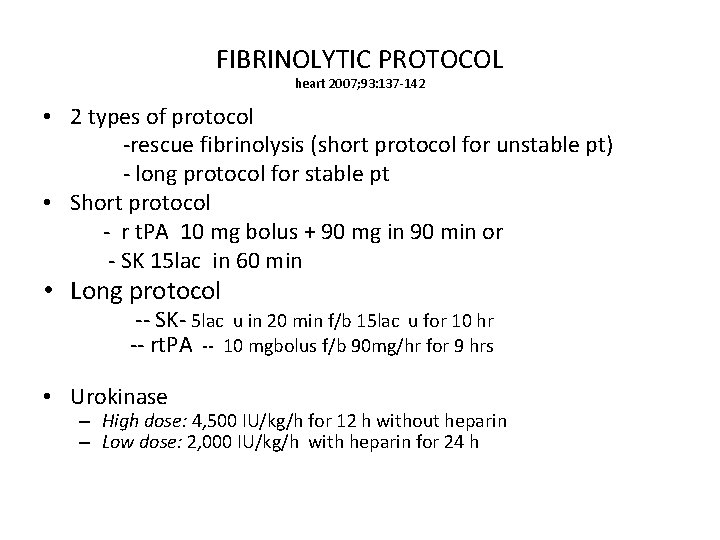 FIBRINOLYTIC PROTOCOL
heart 2007;93:137-142

• 2 types of protocol
-rescue fibrinolysis (short protocol for unstable pt)
- long protocol for stable pt
• Short protocol
- r tPA 10 mg bolus + 90 mg in 90 min or
- SK 15lac in 60 min
• Long protocol
-- SK- 5lac u in 20 min f/b 15lac u for 10 hr
-- rtPA -- 10 mgbolus f/b 90mg/hr for 9 hrs

• Urokinase
– High dose: 4,500 IU/kg/h for 12 h without heparin
– Low dose: 2,000 IU/kg/h with heparin for 24 h